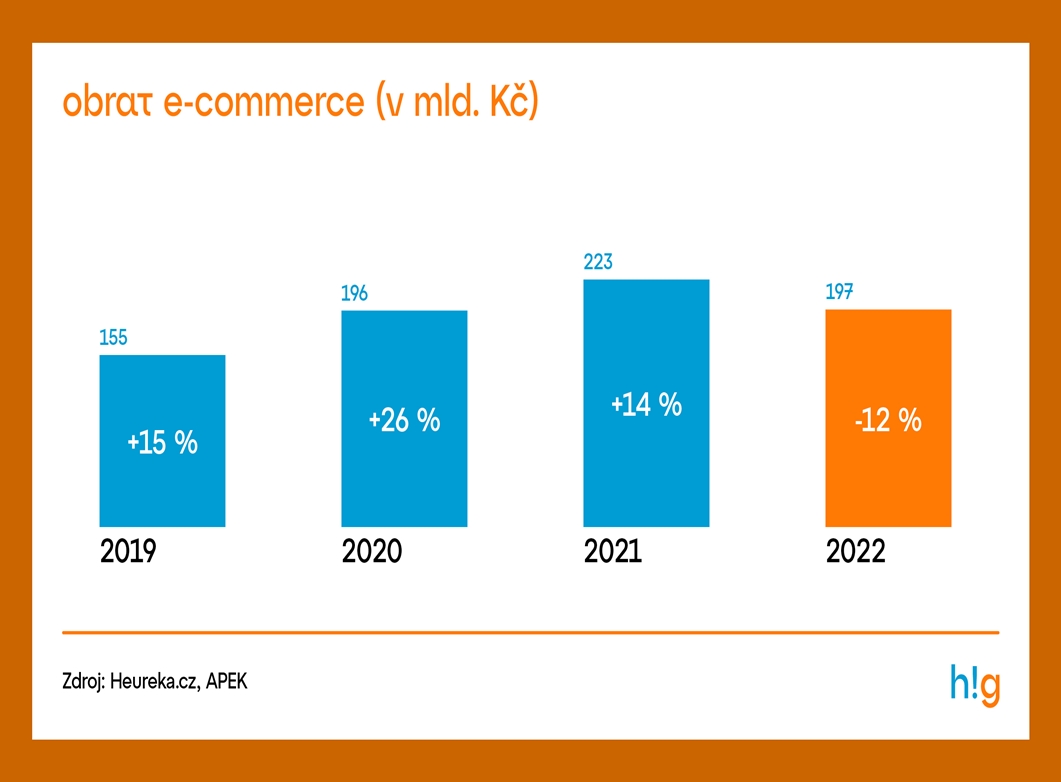 obrat e-commerce (v mld. Kč)

155
+15 %
2019

196
+26 %
2020

223
+14 %
2021

197
-12 %
2022

Zdroj: Heureka.cz, APEK

h!g